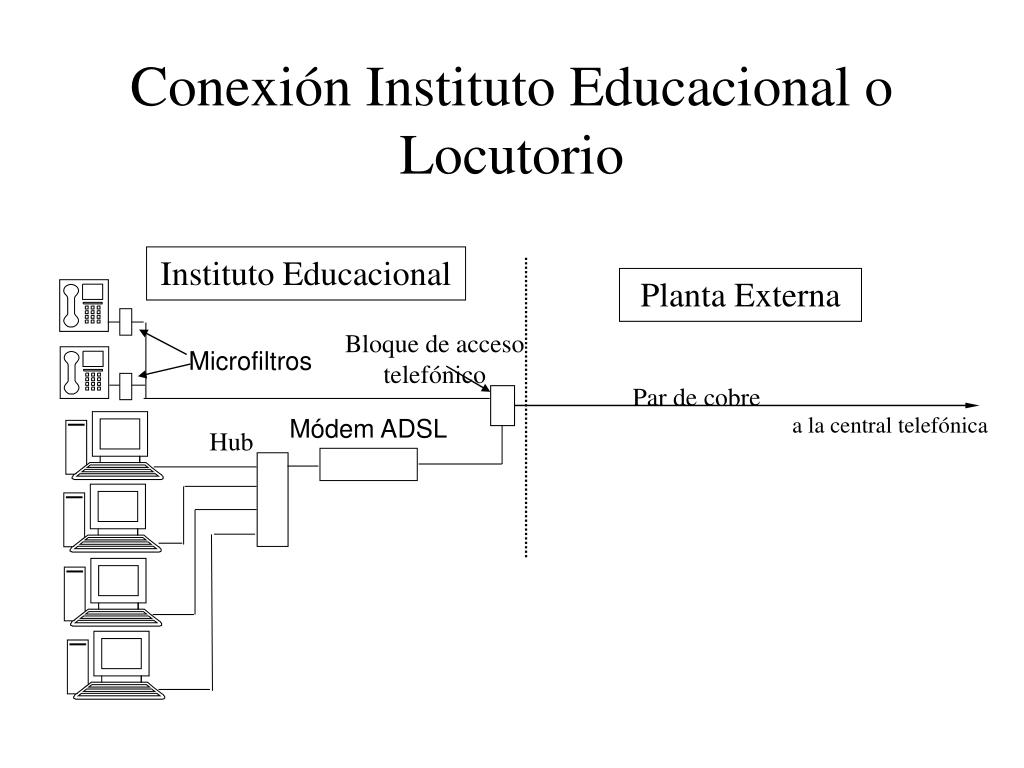 Conexión Instituto Educacional o Locutorio

Instituto Educacional

Planta Externa

Microfiltros

Bloque de acceso telefónico

Par de cobre

a la central telefónica

Hub

Módem ADSL